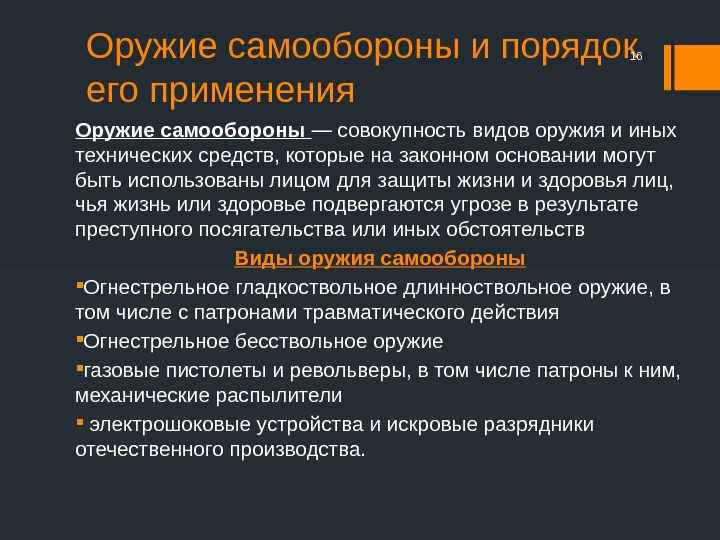 Оружие самообороны и порядок его применения

16

Оружие самообороны — совокупность видов оружия и иных технических средств, которые на законном основании могут быть использованы лицом для защиты жизни и здоровья лиц, чья жизнь или здоровье подвергаются угрозе в результате преступного посягательства или иных обстоятельств

Виды оружия самообороны

▪Огнестрельное гладкоствольное длинноствольное оружие, в том числе с патронами травматического действия

▪Огнестрельное бесствольное оружие

▪газовые пистолеты и револьверы, в том числе патроны к ним, механические распылители

▪ электрошоковые устройства и искровые разрядники отечественного производства.